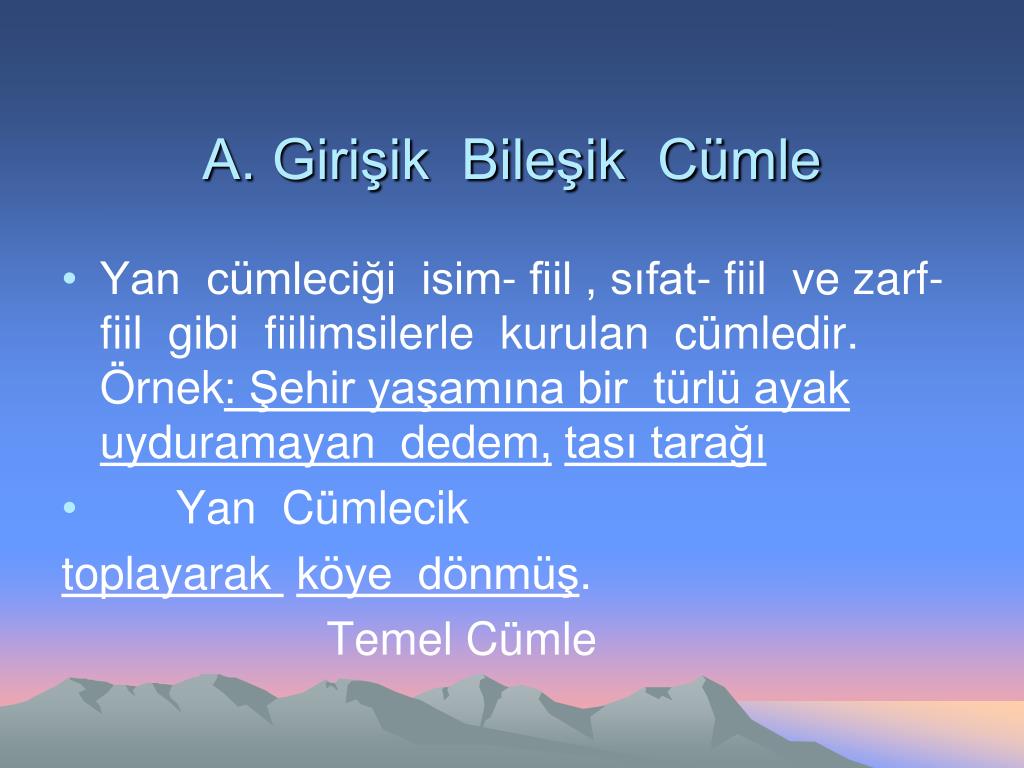 A. Girişik Bileşik Cümle

• Yan cümleciği isim- fiil , sıfat- fiil ve zarf-fiil gibi fiilimsilerle kurulan cümledir. Örnek: Şehir yaşamına bir türlü ayak uyduramayan dedem, tası tarağı

• Yan Cümlecik

toplayarak köye dönmüş.

Temel Cümle